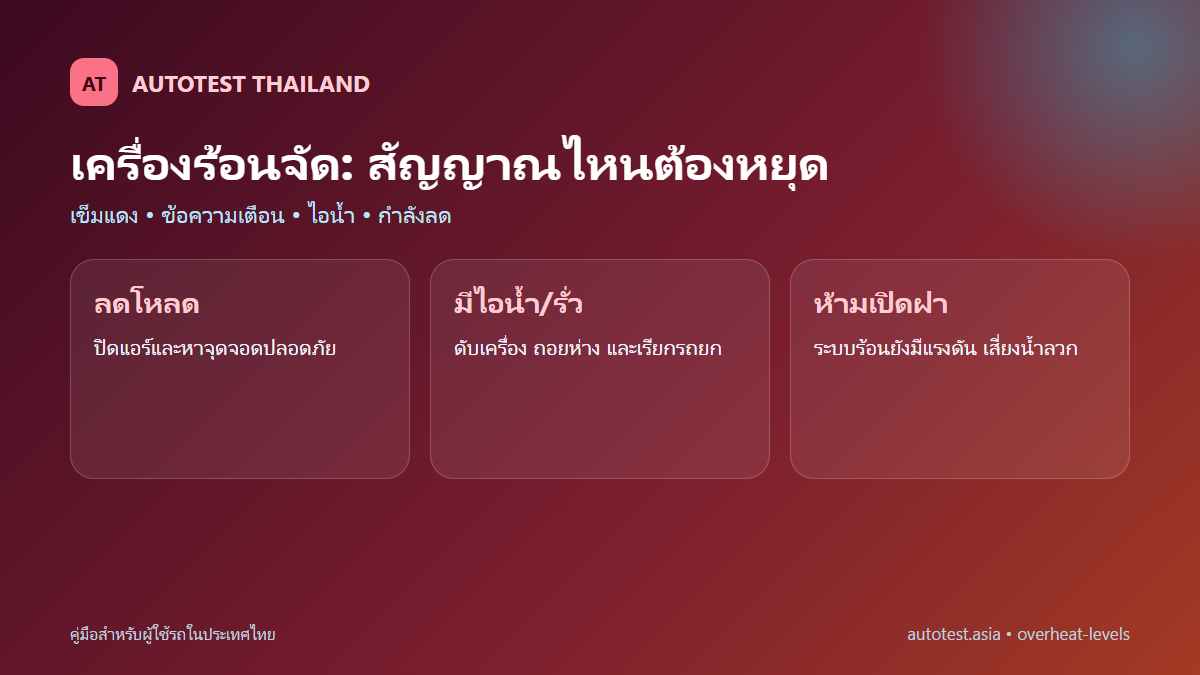 AT AUTOTEST THAILAND

เครื่องร้อนจัด: สัญญาณไหนต้องหยุด

เข็มแดง • ข้อความเตือน • ไอน้ำ • กำลังลด

ลดโหลด

ปิดแอร์และหาจุดจอดปลอดภัย

มีไอน้ำ/รั่ว

ดับเครื่อง ถอยห่าง และเรียกรถยก

ห้ามเปิดฝา

ระบบร้อนยังมีแรงดัน เสี่ยงน้ำลวก

คู่มือสำหรับผู้ใช้รถในประเทศไทย

autotest.asia • overheat-levels